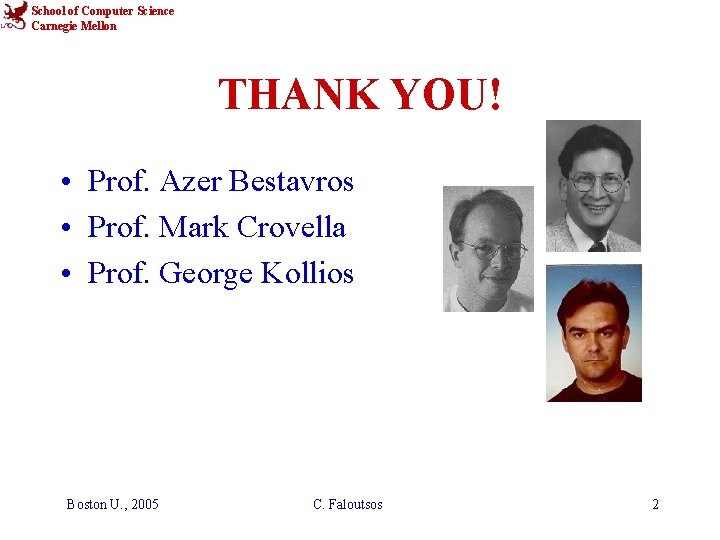 School of Computer Science
Carnegie Mellon

THANK YOU!

• Prof. Azer Bestavros
• Prof. Mark Crovella
• Prof. George Kollios

Boston U., 2005 C. Faloutsos 2